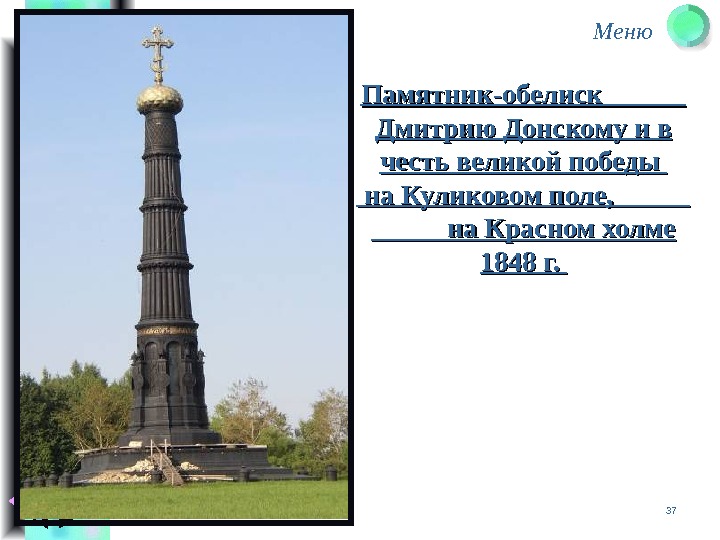 Меню

Памятник-обелиск Дмитрию Донскому и в честь великой победы на Куликовом поле, на Красном холме 1848 г.

37